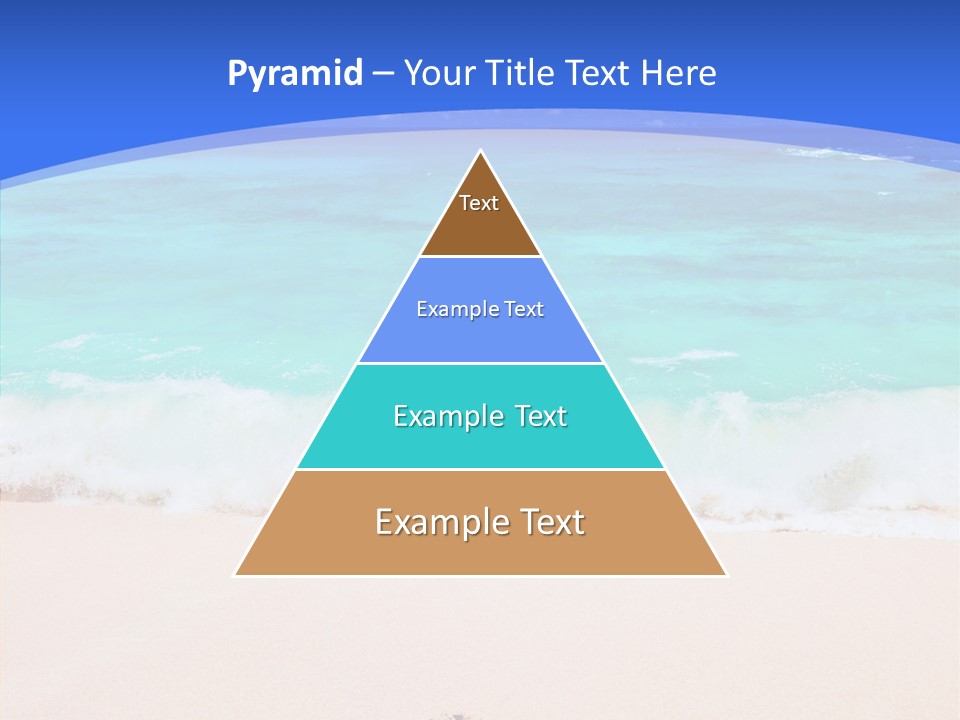 Pyramid – Your Title Text Here

Text

Example Text

Example Text

Example Text